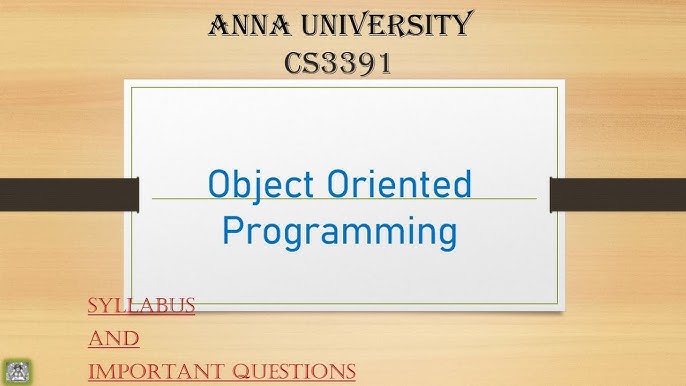 ANNA UNIVERSITY
CS3391

Object Oriented Programming

SYLLABUS
AND
IMPORTANT QUESTIONS